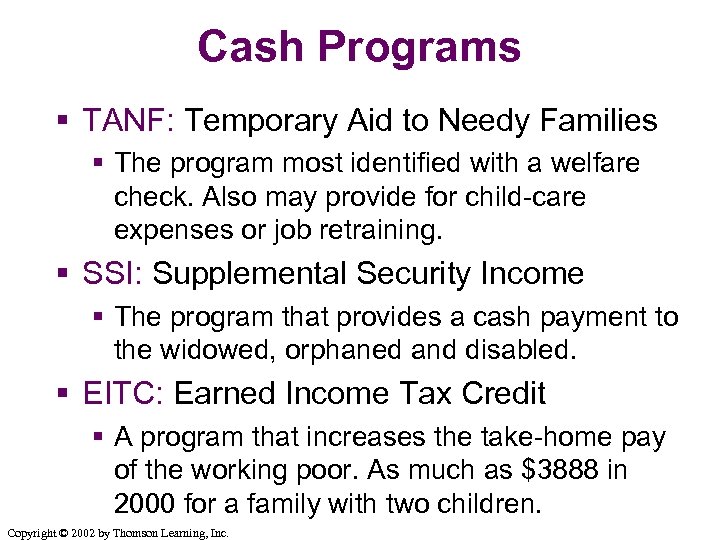 Cash Programs

▪ TANF: Temporary Aid to Needy Families

▪ The program most identified with a welfare check. Also may provide for child-care expenses or job retraining.

▪ SSI: Supplemental Security Income

▪ The program that provides a cash payment to the widowed, orphaned and disabled.

▪ EITC: Earned Income Tax Credit

▪ A program that increases the take-home pay of the working poor. As much as \$3888 in 2000 for a family with two children.

Copyright © 2002 by Thomson Learning, Inc.